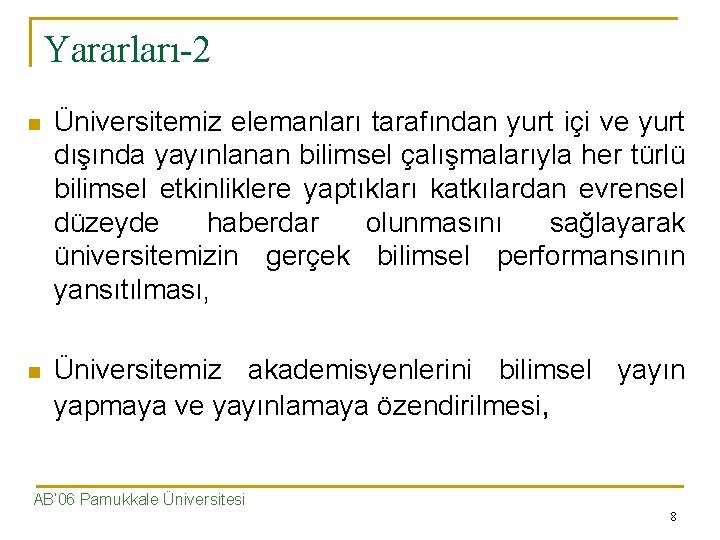 Yararları-2

Üniversitemiz elemanları tarafından yurt içi ve yurt dışında yayınlanan bilimsel çalışmalarıyla her türlü bilimsel etkinliklere yaptıkları katkılardan evrensel düzeyde haberdar olunmasını sağlayarak üniversitemizin gerçek bilimsel performansının yansıtılması,

Üniversitemiz akademisyenlerini bilimsel yayın yapmaya ve yayınlamaya özendirilmesi,

AB'06 Pamukkale Üniversitesi

8